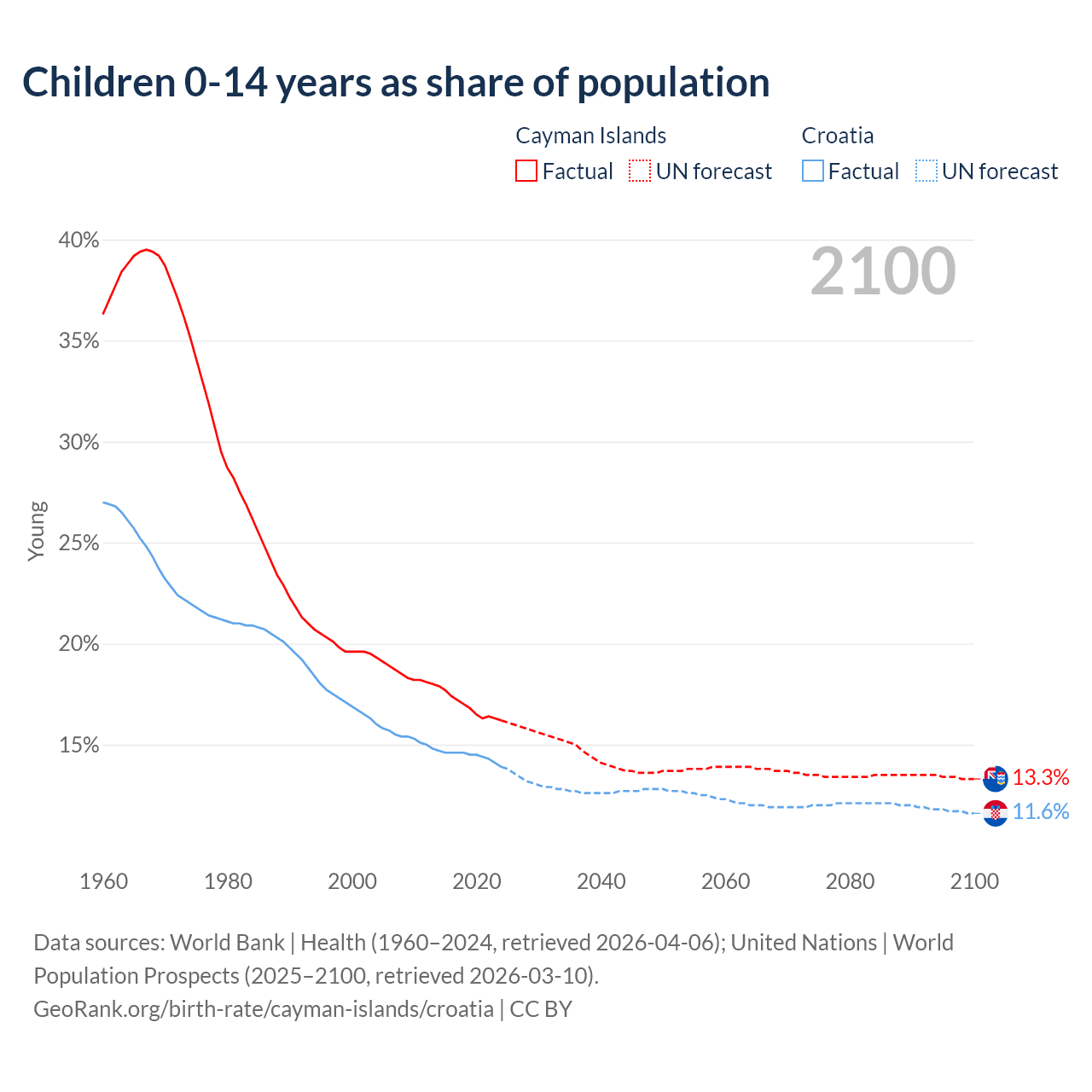 Children 0-14 years as share of population

Cayman Islands
Factual UN forecast

Croatia
Factual UN forecast

2100

Young

40%
35%
30%
25%
20%
15%

13.3%
11.6%

1960 1980 2000 2020 2040 2060 2080 2100

Data sources: World Bank | Health (1960–2024, retrieved 2026-04-06); United Nations | World Population Prospects (2025–2100, retrieved 2026-03-10).
GeoRank.org/birth-rate/cayman-islands/croatia | CC BY